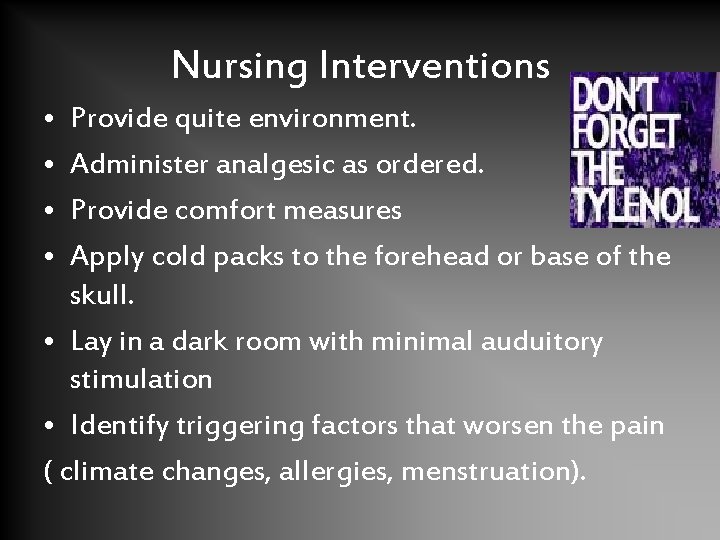 Nursing Interventions

DON'T FORGET THE TYLENOL

• Provide quite environment.
• Administer analgesic as ordered.
• Provide comfort measures
• Apply cold packs to the forehead or base of the skull.
• Lay in a dark room with minimal auduitory stimulation
• Identify triggering factors that worsen the pain
( climate changes, allergies, menstruation).